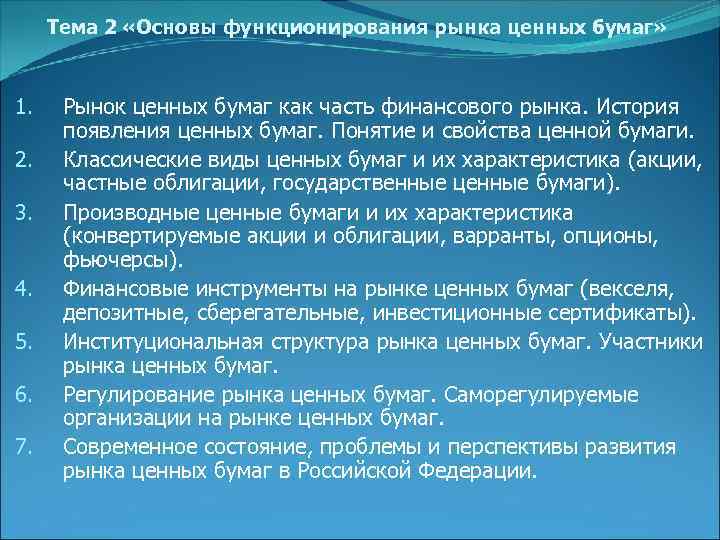 Тема 2 «Основы функционирования рынка ценных бумаг»

1. Рынок ценных бумаг как часть финансового рынка. История появления ценных бумаг. Понятие и свойства ценной бумаги.
2. Классические виды ценных бумаг и их характеристика (акции, частные облигации, государственные ценные бумаги).
3. Производные ценные бумаги и их характеристика (конвертируемые акции и облигации, варранты, опционы, фьючерсы).
4. Финансовые инструменты на рынке ценных бумаг (векселя, депозитные, сберегательные, инвестиционные сертификаты).
5. Институциональная структура рынка ценных бумаг. Участники рынка ценных бумаг.
6. Регулирование рынка ценных бумаг. Саморегулируемые организации на рынке ценных бумаг.
7. Современное состояние, проблемы и перспективы развития рынка ценных бумаг в Российской Федерации.